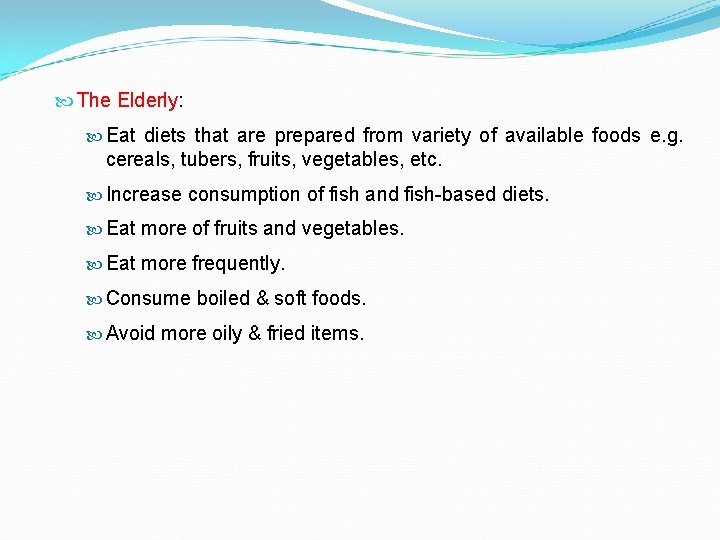 The Elderly:

Eat diets that are prepared from variety of available foods e.g. cereals, tubers, fruits, vegetables, etc.

Increase consumption of fish and fish-based diets.

Eat more of fruits and vegetables.

Eat more frequently.

Consume boiled & soft foods.

Avoid more oily & fried items.